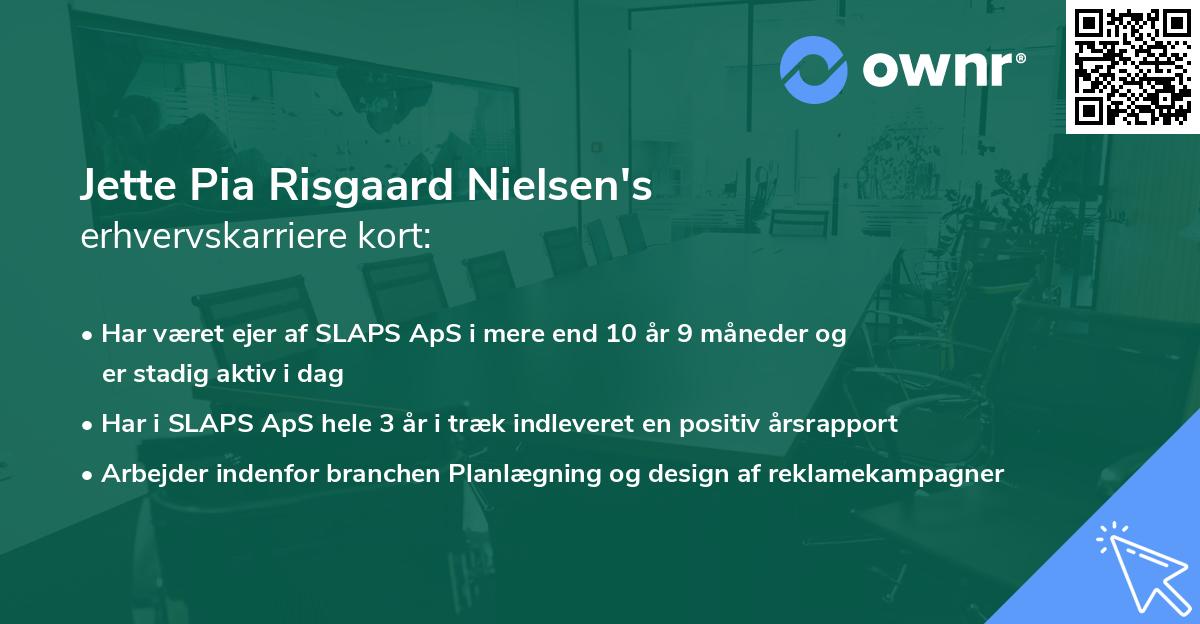 ownr®

Jette Pia Risgaard Nielsen's
erhvervskarriere kort:

• Har været ejer af SLAPS ApS i mere end 10 år 9 måneder og er stadig aktiv i dag
• Har i SLAPS ApS hele 3 år i træk indleveret en positiv årsrapport
• Arbejder indenfor branchen Planlægning og design af reklamekampagner